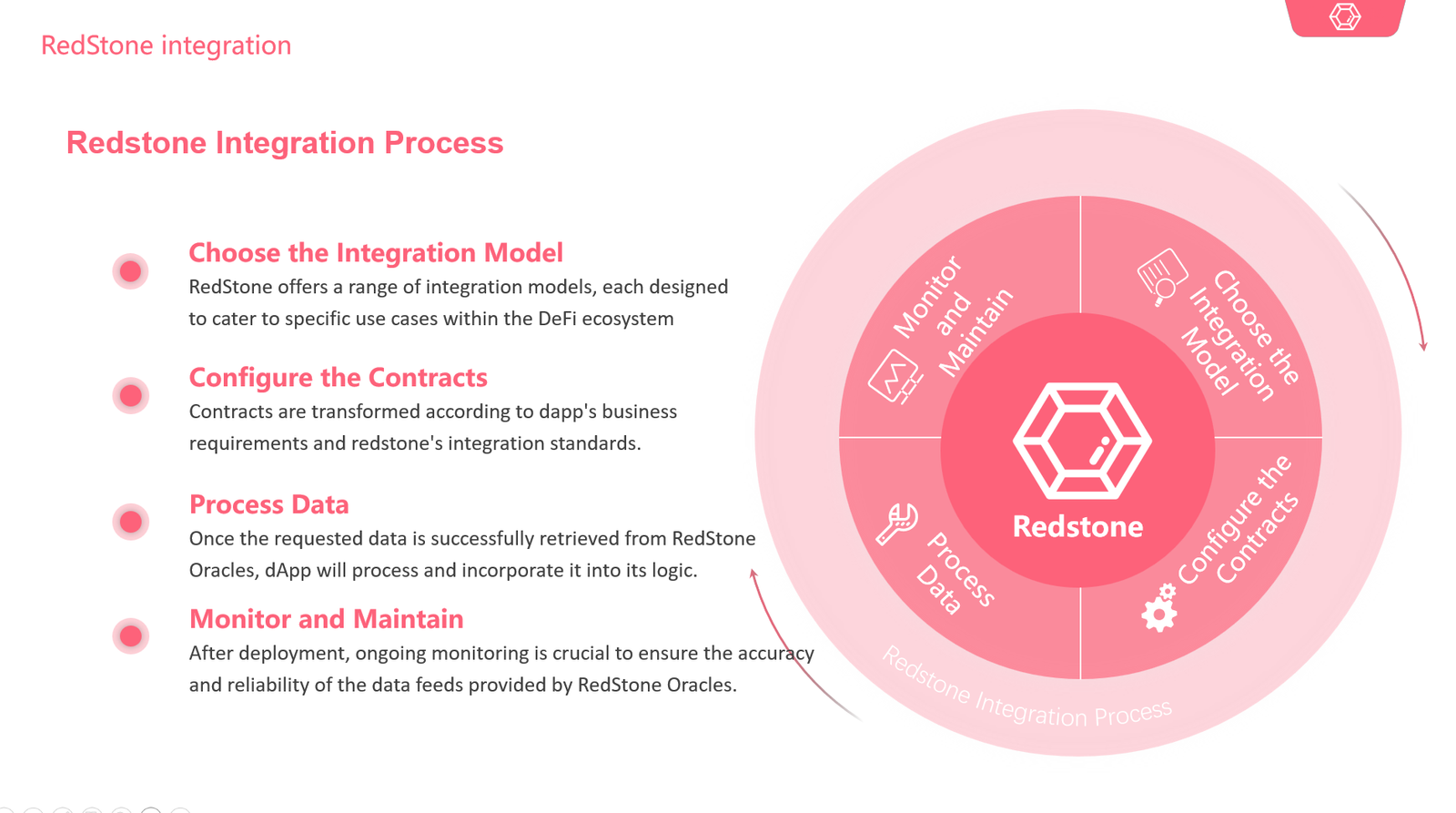 RedStone integration

Redstone Integration Process

Choose the Integration Model
RedStone offers a range of integration models, each designed to cater to specific use cases within the DeFi ecosystem

Configure the Contracts
Contracts are transformed according to dapp's business requirements and redstone's integration standards.

Process Data
Once the requested data is successfully retrieved from RedStone Oracles, dApp will process and incorporate it into its logic.

Monitor and Maintain
After deployment, ongoing monitoring is crucial to ensure the accuracy and reliability of the data feeds provided by RedStone Oracles.

Monitor and Maintain

Choose the Integration Model

Redstone

Process Data

Configure the Contracts

Redstone Integration Process